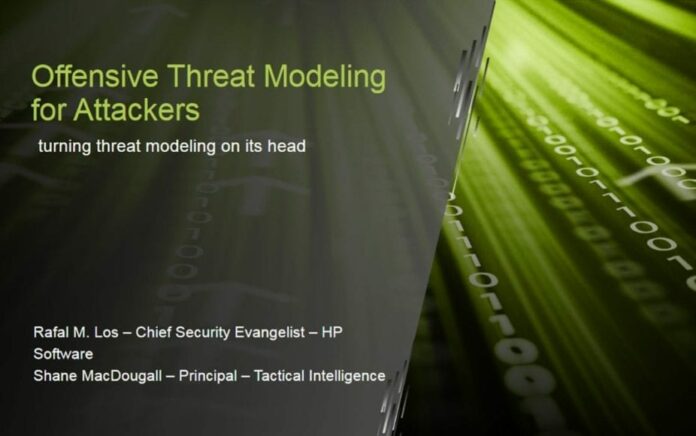 Offensive Threat Modeling for Attackers

turning threat modeling on its head

Rafal M. Los – Chief Security Evangelist – HP Software
Shane MacDougall – Principal – Tactical Intelligence